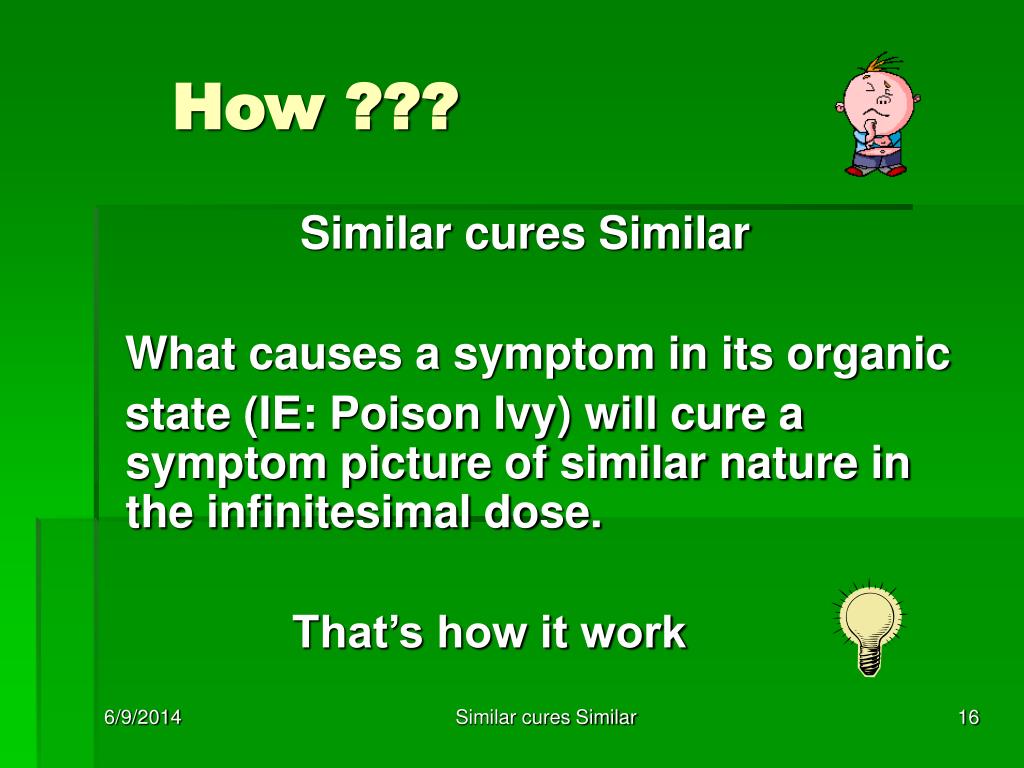 How ???

Similar cures Similar

What causes a symptom in its organic state (IE: Poison Ivy) will cure a symptom picture of similar nature in the infinitesimal dose.

That’s how it work

6/9/2014

Similar cures Similar

16